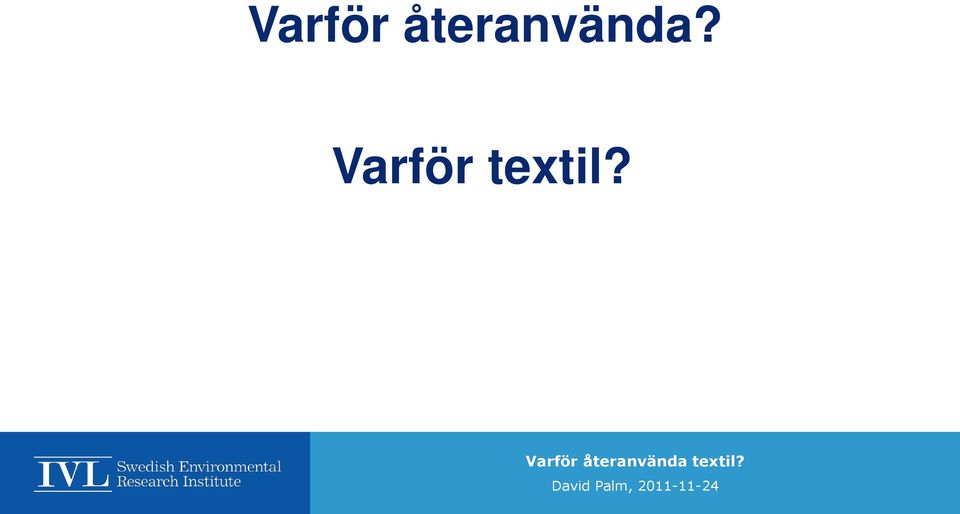 Varför återanvända?

Varför textil?

IVL Swedish Environmental Research Institute

Varför återanvända textil?
David Palm, 2011-11-24